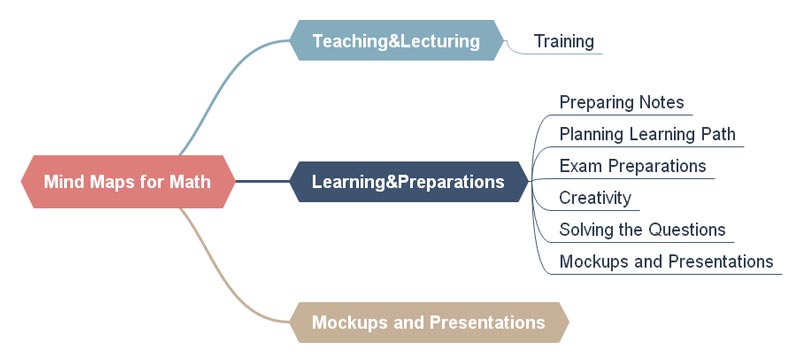 Mind Maps for Math

Teaching&Lecturing

Training

Learning&Preparations

Preparing Notes

Planning Learning Path

Exam Preparations

Creativity

Solving the Questions

Mockups and Presentations

Mockups and Presentations